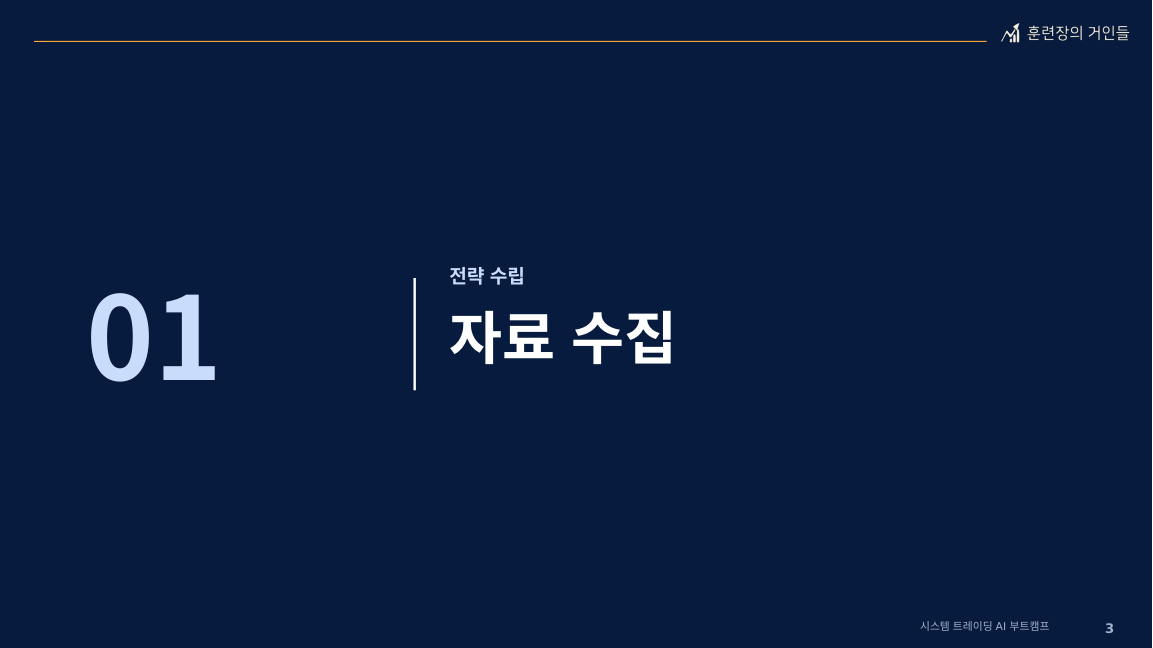 훈련장의 거인들

01

전략 수립

자료 수집

시스템 트레이딩 AI 부트캠프

3